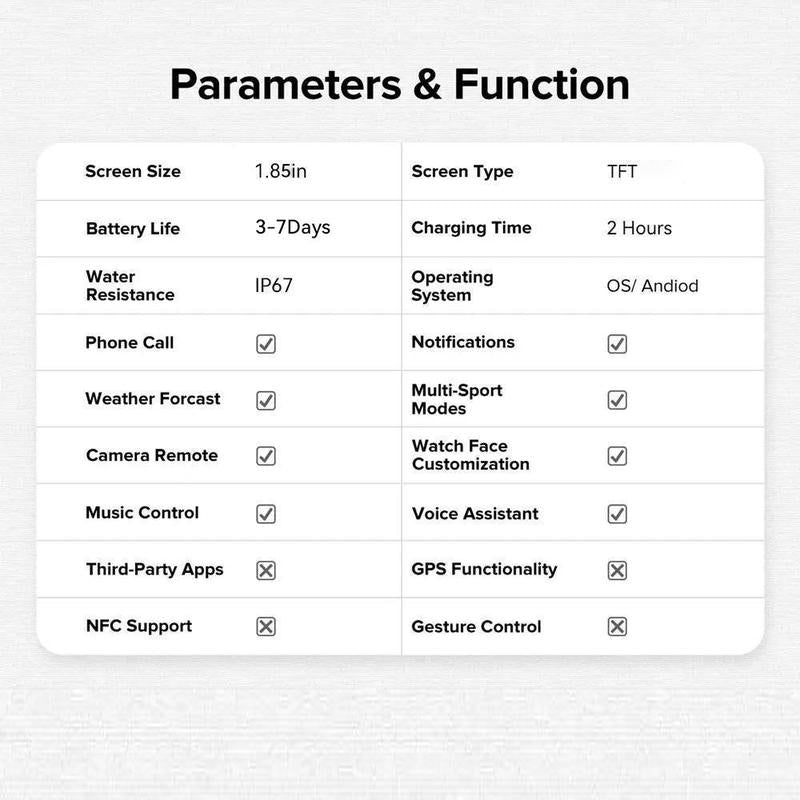 Parameters & Function

| Screen Size | 1.85in | Screen Type | TFT |
|---|---|---|---|
| Battery Life | 3-7Days | Charging Time | 2 Hours |
| Water Resistance | IP67 | Operating System | OS/ Andiod |
| Phone Call | ☑ | Notifications | ☑ |
| Weather Forcast | ☑ | Multi-Sport Modes | ☑ |
| Camera Remote | ☑ | Watch Face Customization | ☑ |
| Music Control | ☑ | Voice Assistant | ☑ |
| Third-Party Apps | ☒ | GPS Functionality | ☒ |
| NFC Support | ☒ | Gesture Control | ☒ |